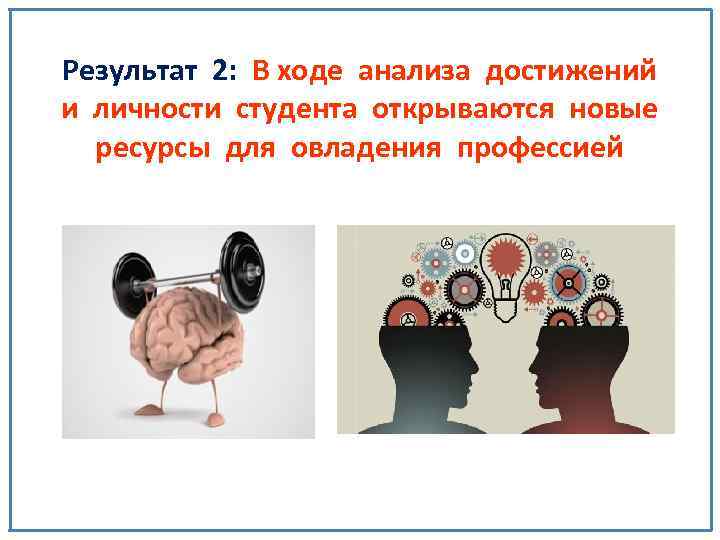 Результат 2: В ходе анализа достижений и личности студента открываются новые ресурсы для овладения профессией